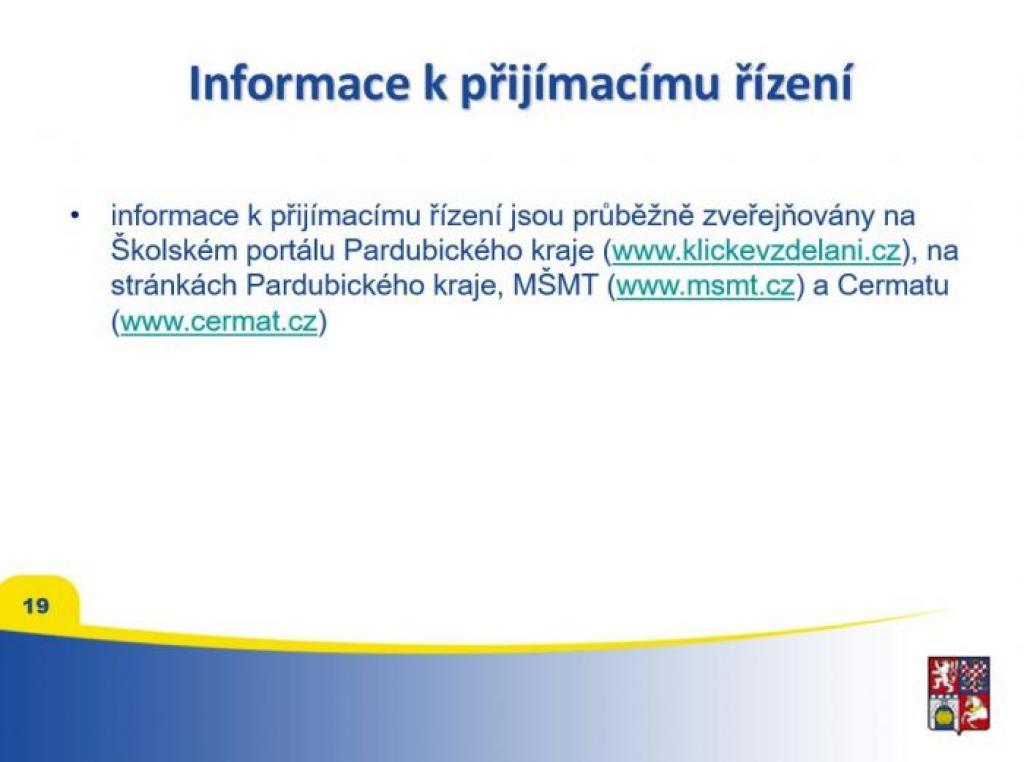 Informace k přijímacímu řízení

• informace k přijímacímu řízení jsou průběžně zveřejňovány na Školském portálu Pardubického kraje (www.klickevzdelani.cz), na stránkách Pardubického kraje, MŠMT (www.msmt.cz) a Cermatu (www.cermat.cz)

19